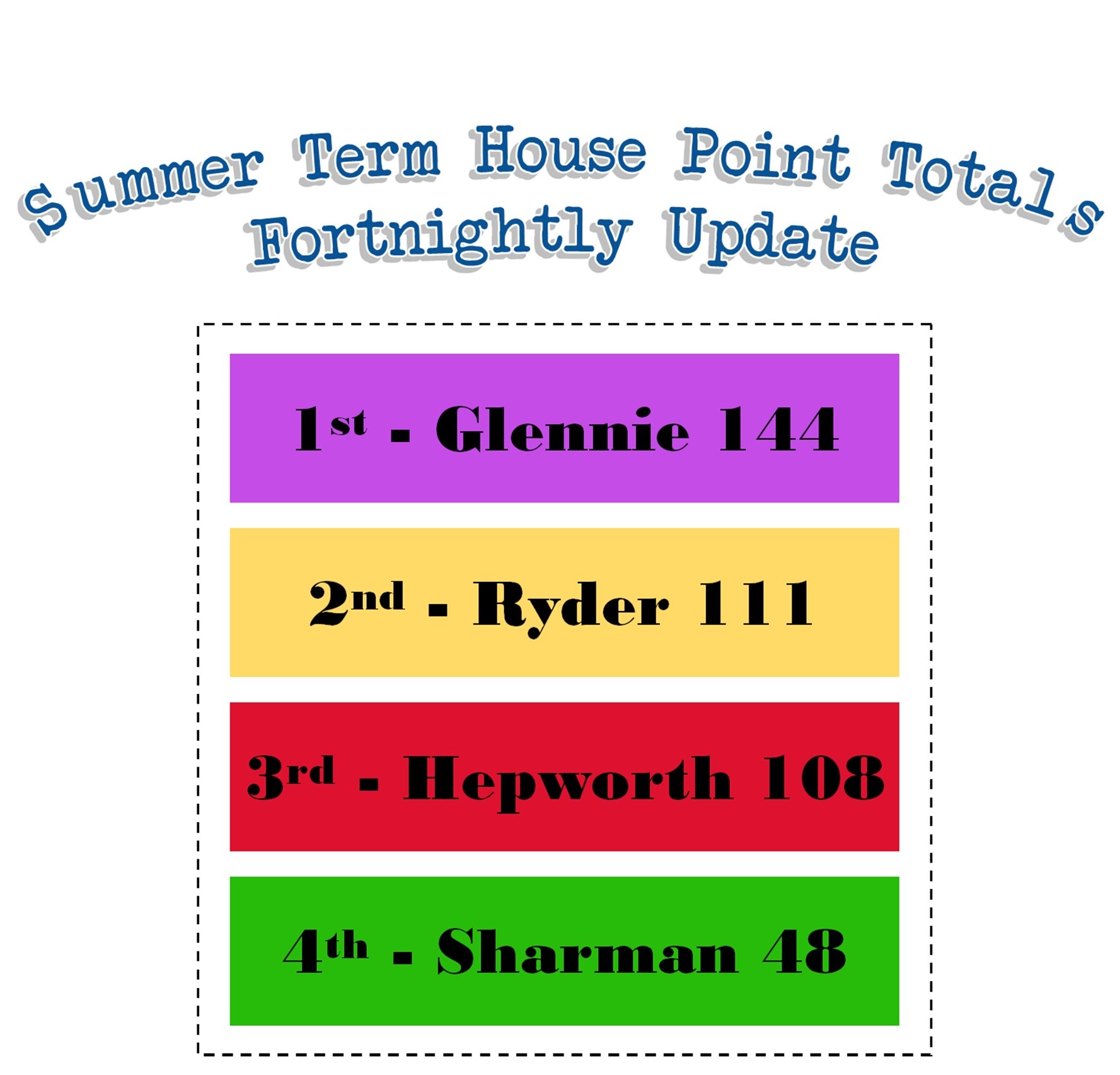 Summer Term House Point Totals
Fortnightly Update

1st - Glennie 144

2nd - Ryder 111

3rd - Hepworth 108

4th - Sharman 48